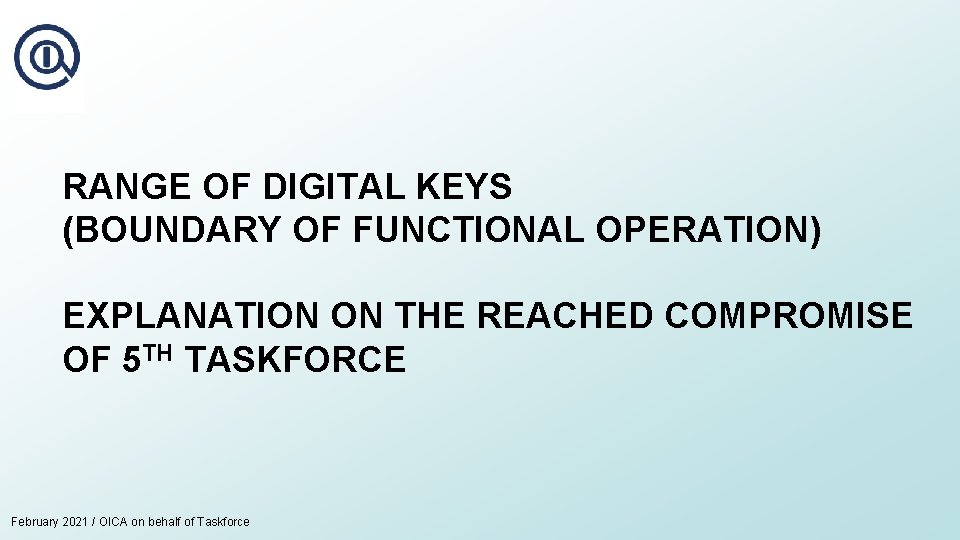 RANGE OF DIGITAL KEYS
(BOUNDARY OF FUNCTIONAL OPERATION)

EXPLANATION ON THE REACHED COMPROMISE OF 5$^{TH}$ TASKFORCE

February 2021 / OICA on behalf of Taskforce